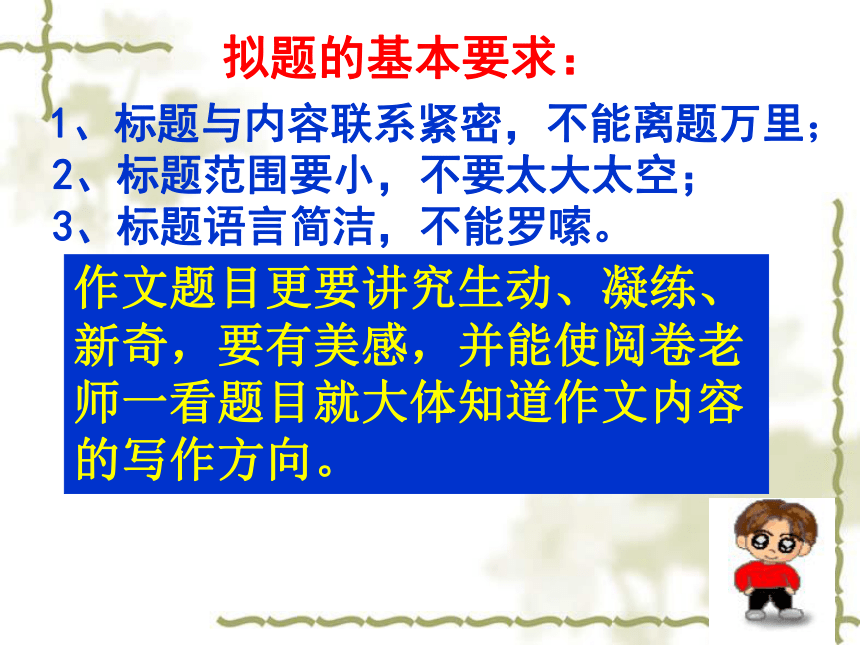 拟题的基本要求：

1、标题与内容联系紧密，不能离题万里；
2、标题范围要小，不要太大太空；
3、标题语言简洁，不能罗嗦。

作文题目更要讲究生动、凝练、新奇，要有美感，并能使阅卷老师一看题目就大体知道作文内容的写作方向。